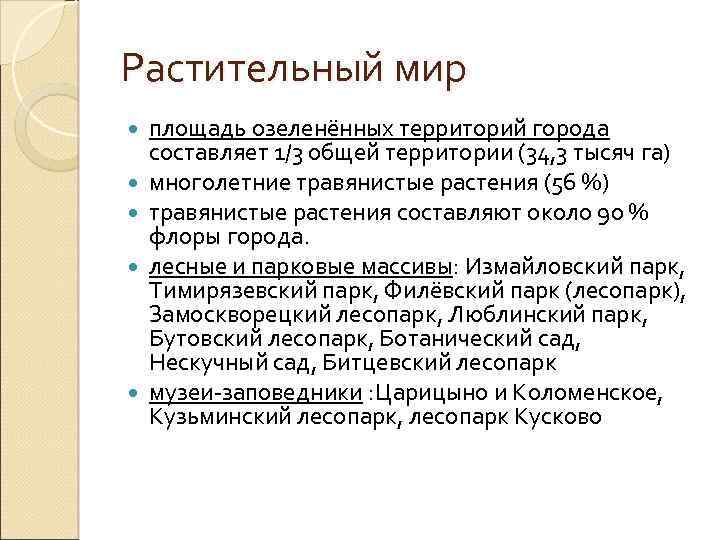 Растительный мир

- площадь озеленённых территорий города составляет 1/3 общей территории (34,3 тысяч га)
- многолетние травянистые растения (56 %)
- травянистые растения составляют около 90 % флоры города.
- лесные и парковые массивы: Измайловский парк, Тимирязевский парк, Филёвский парк (лесопарк), Замоскворецкий лесопарк, Люблинский парк, Бутовский лесопарк, Ботанический сад, Нескучный сад, Битцевский лесопарк
- музеи-заповедники :Царицыно и Коломенское, Кузьминский лесопарк, лесопарк Кусково